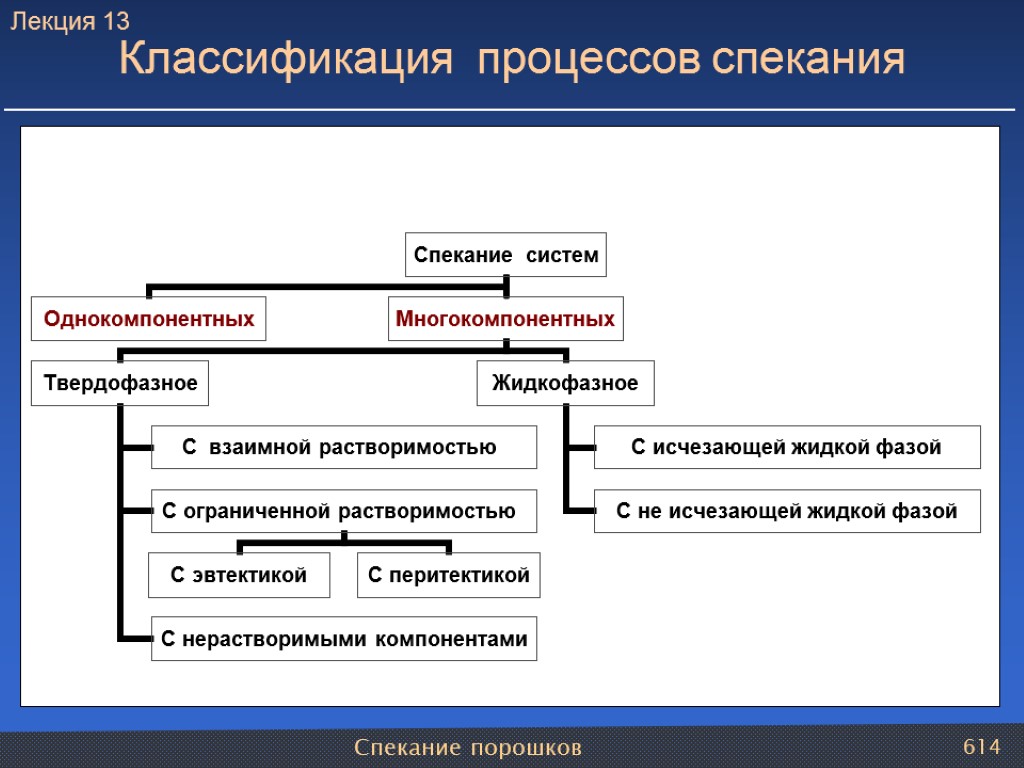 Лекция 13

Классификация процессов спекания

Спекание систем

Однокомпонентных

Многокомпонентных

Твердофазное

Жидкофазное

С взаимной растворимостью

С ограниченной растворимостью

С эвтектикой

С перитектикой

С нерастворимыми компонентами

С исчезающей жидкой фазой

С не исчезающей жидкой фазой

Спекание порошков

614